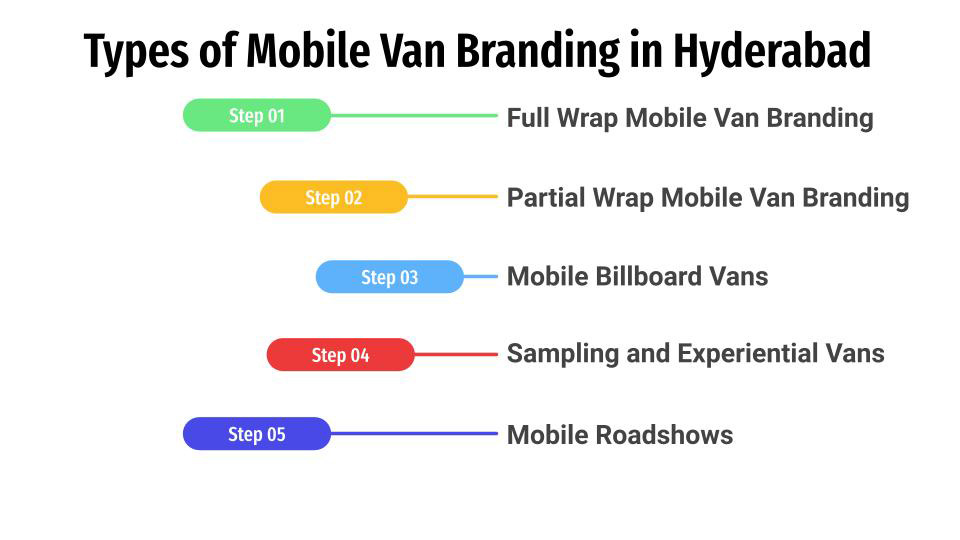 Types of Mobile Van Branding in Hyderabad

Step 01
Full Wrap Mobile Van Branding

Step 02
Partial Wrap Mobile Van Branding

Step 03
Mobile Billboard Vans

Step 04
Sampling and Experiential Vans

Step 05
Mobile Roadshows